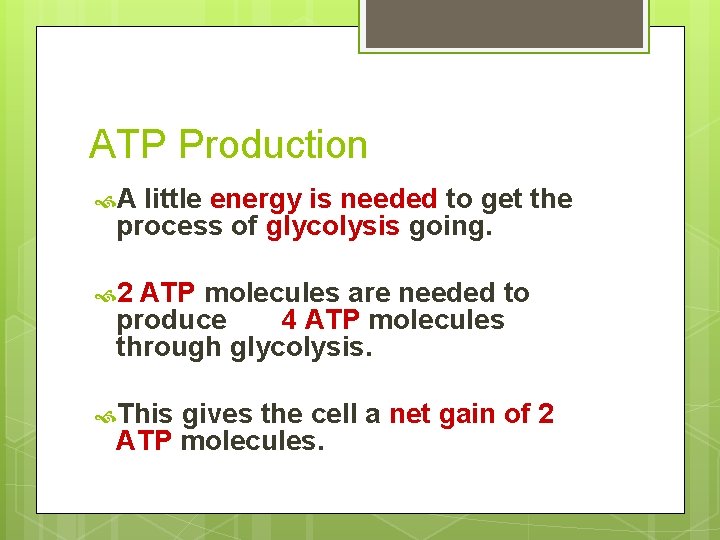 ATP Production

A little energy is needed to get the process of glycolysis going.

2 ATP molecules are needed to produce 4 ATP molecules through glycolysis.

This gives the cell a net gain of 2 ATP molecules.